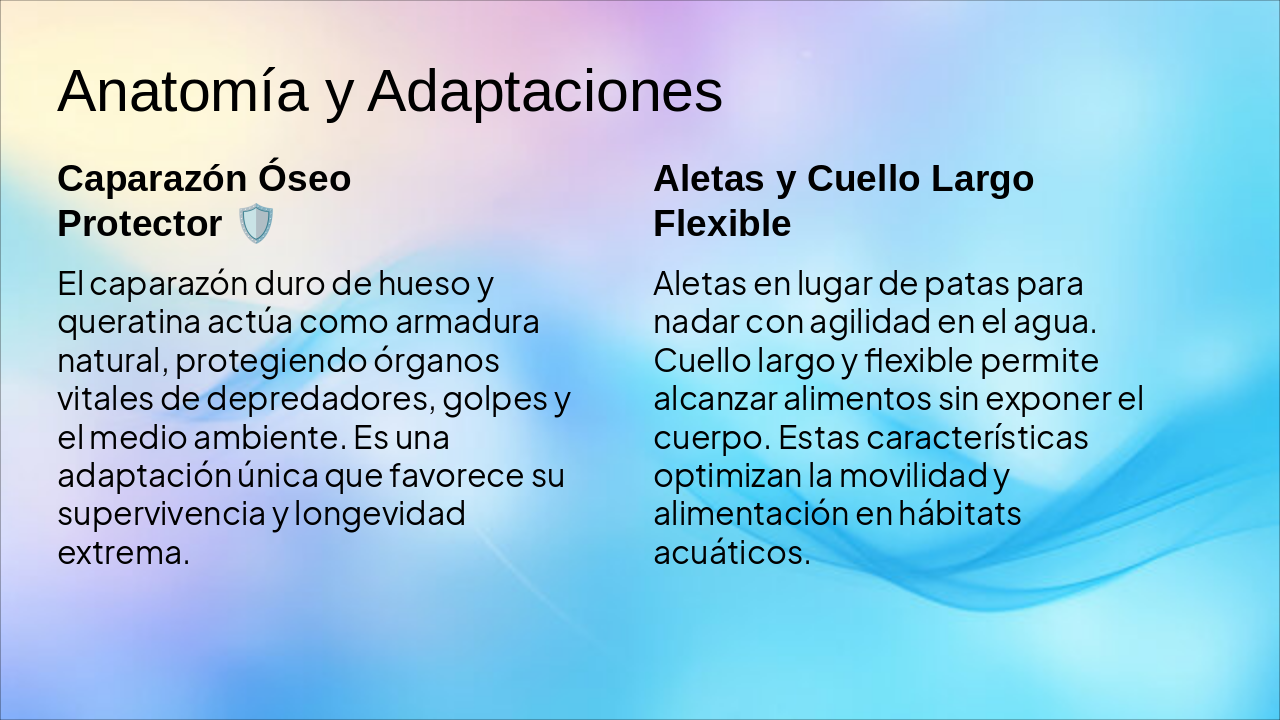 Anatomía y Adaptaciones

Caparazón Óseo Protector 🛡️

El caparazón duro de hueso y queratina actúa como armadura natural, protegiendo órganos vitales de depredadores, golpes y el medio ambiente. Es una adaptación única que favorece su supervivencia y longevidad extrema.

Aletas y Cuello Largo Flexible

Aletas en lugar de patas para nadar con agilidad en el agua. Cuello largo y flexible permite alcanzar alimentos sin exponer el cuerpo. Estas características optimizan la movilidad y alimentación en hábitats acuáticos.